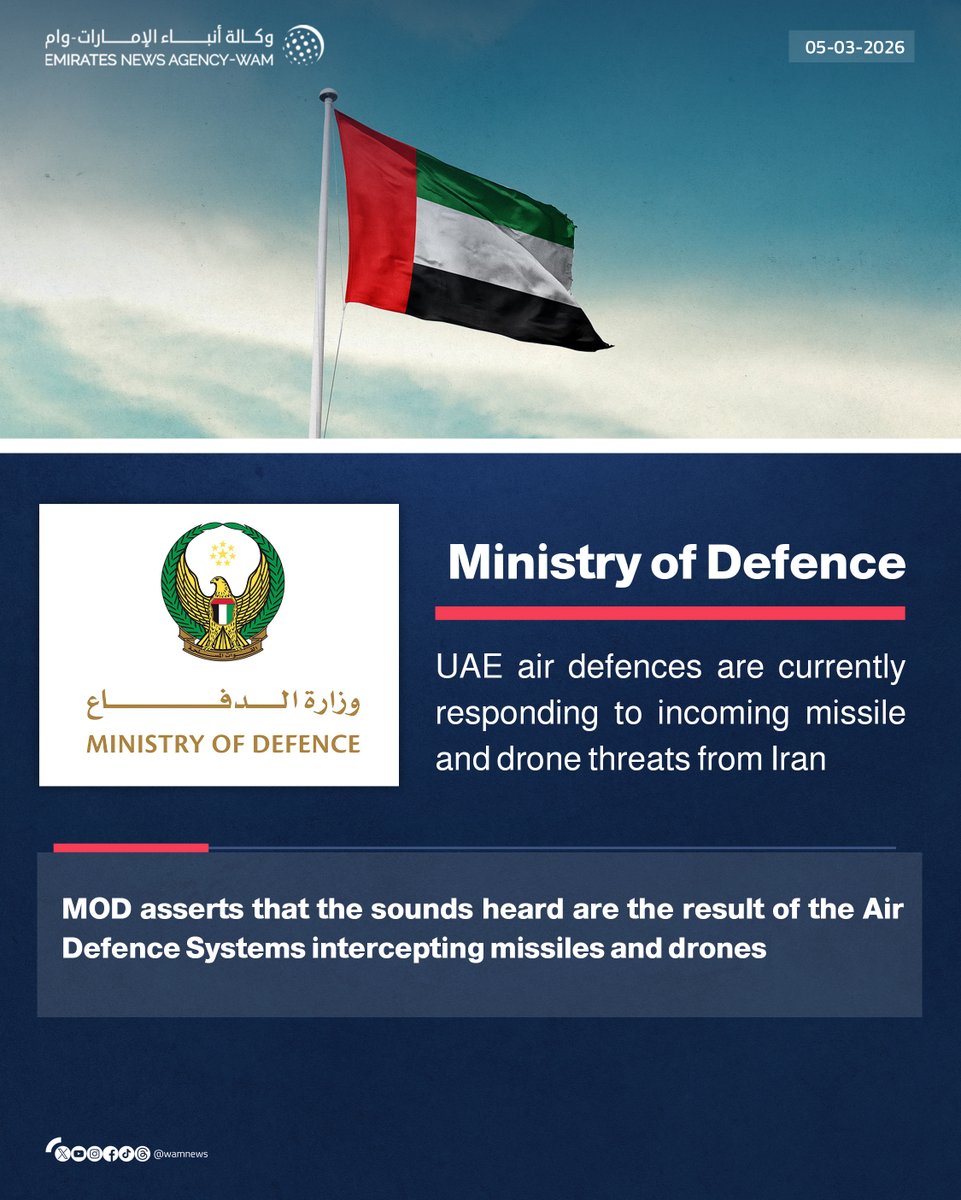 وكالة أنباء الإمارات-وام
EMIRATES NEWS AGENCY-WAM

05-03-2026

وزارة الدفاع
MINISTRY OF DEFENCE

Ministry of Defence

UAE air defences are currently responding to incoming missile and drone threats from Iran

MOD asserts that the sounds heard are the result of the Air Defence Systems intercepting missiles and drones

@wamnews